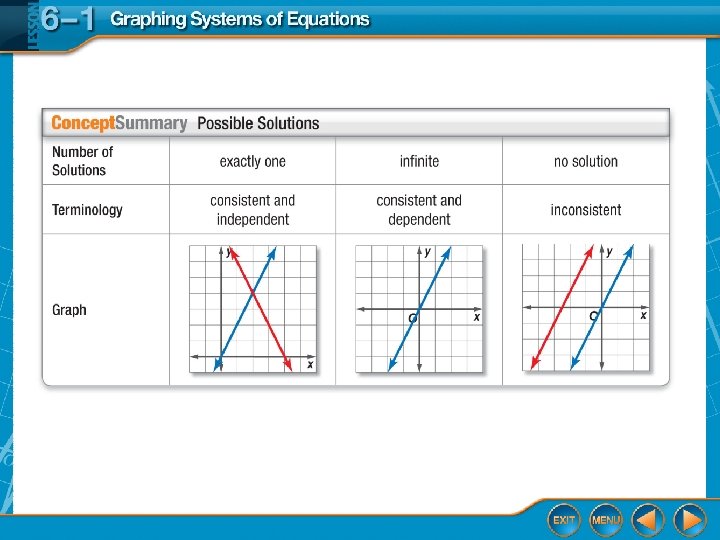 LESSON 6–1 Graphing Systems of Equations

ConceptSummary Possible Solutions

| Number of Solutions | exactly one | infinite | no solution |
|---|---|---|---|
| Terminology | consistent and independent | consistent and dependent | inconsistent |
| Graph | y x | y O x | y O x |

EXIT MENU